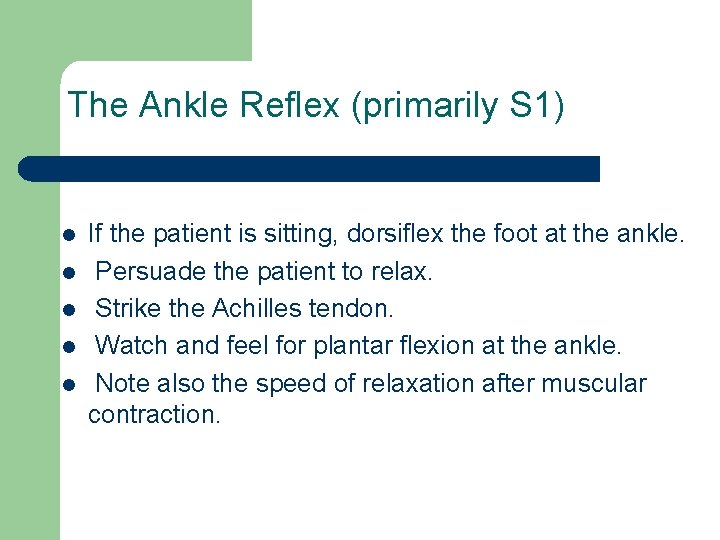 The Ankle Reflex (primarily S1)

- If the patient is sitting, dorsiflex the foot at the ankle.
- Persuade the patient to relax.
- Strike the Achilles tendon.
- Watch and feel for plantar flexion at the ankle.
- Note also the speed of relaxation after muscular contraction.